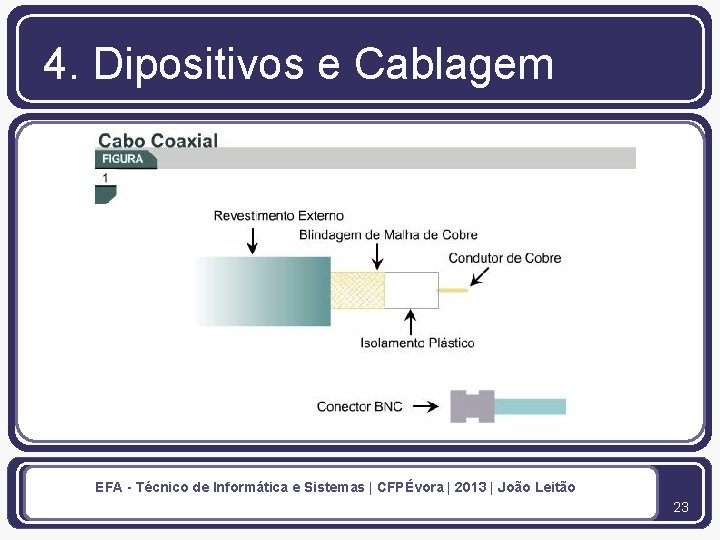 4. Dipositivos e Cablagem

Cabo Coaxial
FIGURA
1

Revestimento Externo
Blindagem de Malha de Cobre
Condutor de Cobre
Isolamento Plástico

Conector BNC

EFA - Técnico de Informática e Sistemas | CFPÉvora | 2013 | João Leitão

23